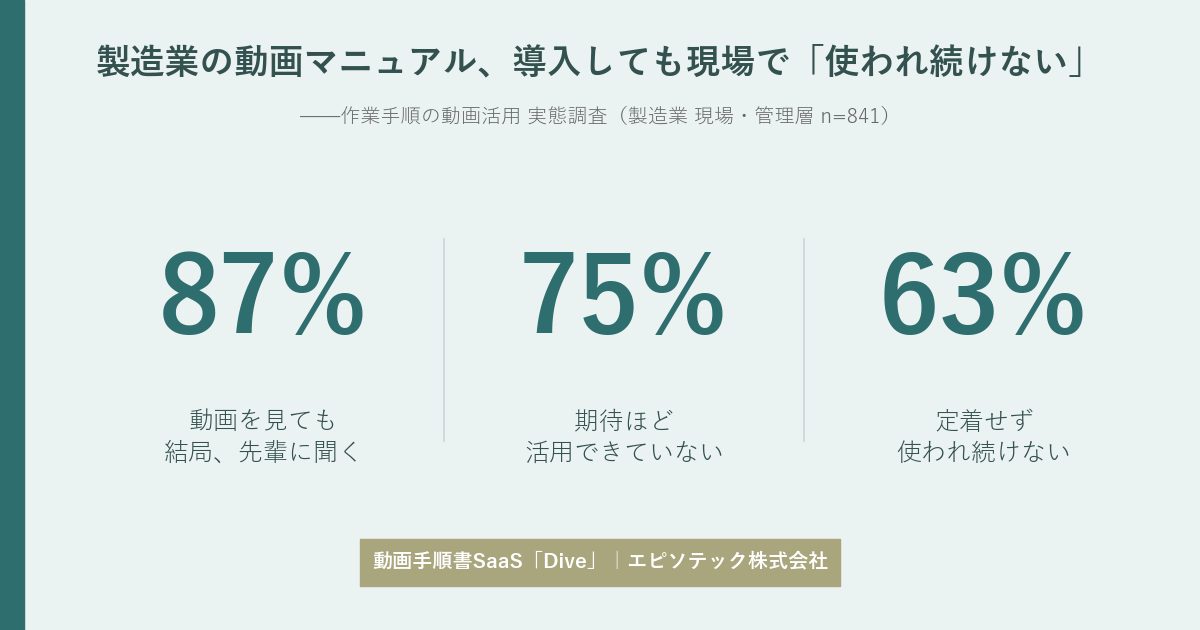 製造業の動画マニュアル、導入しても現場で「使われ続けない」

——作業手順の動画活用 実態調査（製造業 現場・管理層 n=841）

87%

動画を見ても
結局、先輩に聞く

75%

期待ほど
活用できていない

63%

定着せず
使われ続けない

動画手順書SaaS「Dive」｜エピソテック株式会社